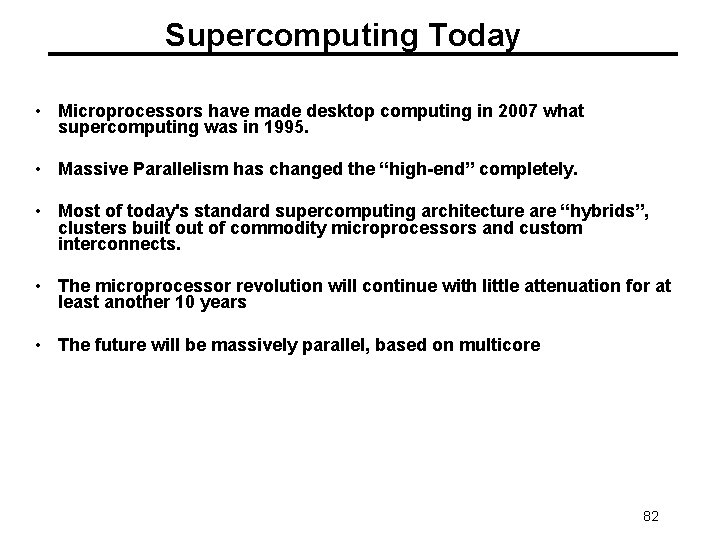 Supercomputing Today

• Microprocessors have made desktop computing in 2007 what supercomputing was in 1995.

• Massive Parallelism has changed the “high-end” completely.

• Most of today's standard supercomputing architecture are “hybrids”, clusters built out of commodity microprocessors and custom interconnects.

• The microprocessor revolution will continue with little attenuation for at least another 10 years

• The future will be massively parallel, based on multicore

82